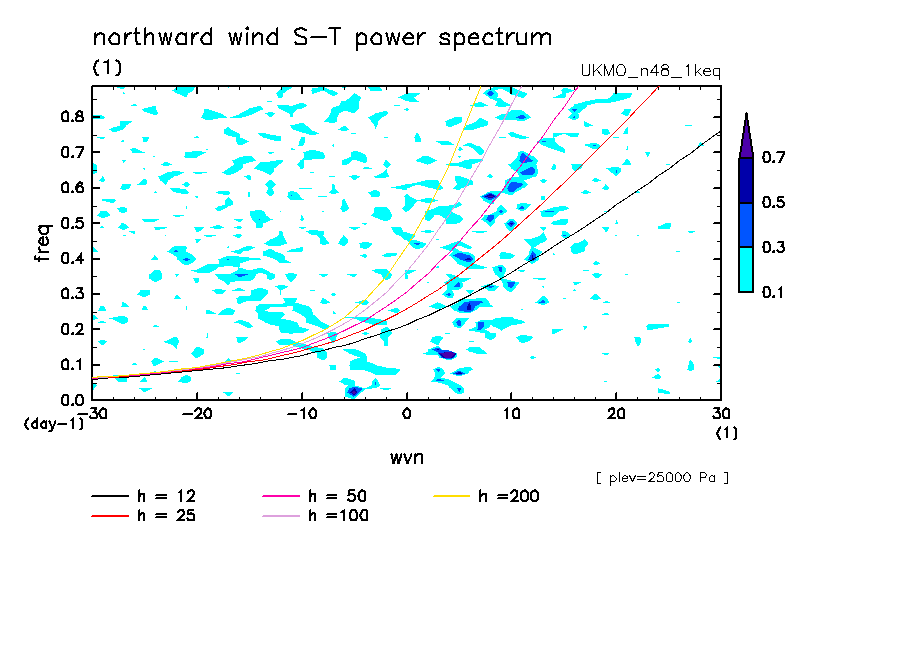 northward wind S-T power spectrum
(1)
UKMO_n48_1keq

freq
0.8
0.7
0.6
0.5
0.4
0.3
0.2
0.1
0.0
(day-1)
-30
-20
-10
0
10
20
30
(1)
wvn

0.7
0.5
0.3
0.1

[ plev=25000 Pa ]

h = 12
h = 25
h = 50
h =100
h =200